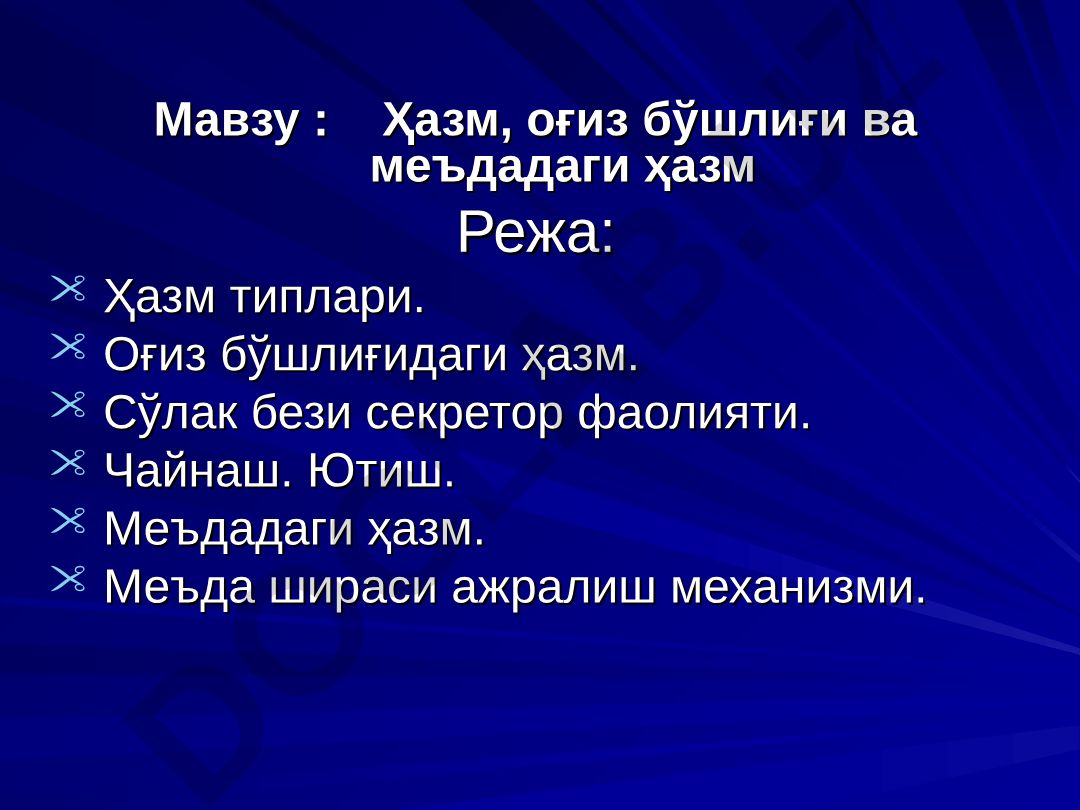 Мавзу : Ҳазм, оғиз бўшлиғи ва меъдадаги ҳазм

Режа:

Ҳазм типлари.
Оғиз бўшлиғидаги ҳазм.
Сўлак бези секретор фаолияти.
Чайнаш. Ютиш.
Меъдадаги ҳазм.
Меъда шираси ажралиш механизми.